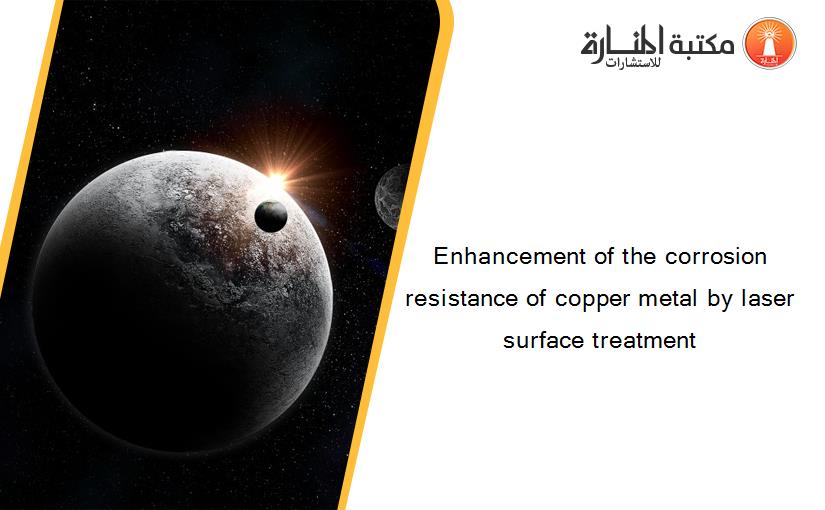 مكتبة المنارة للاستشارات

Enhancement of the corrosion resistance of copper metal by laser surface treatment